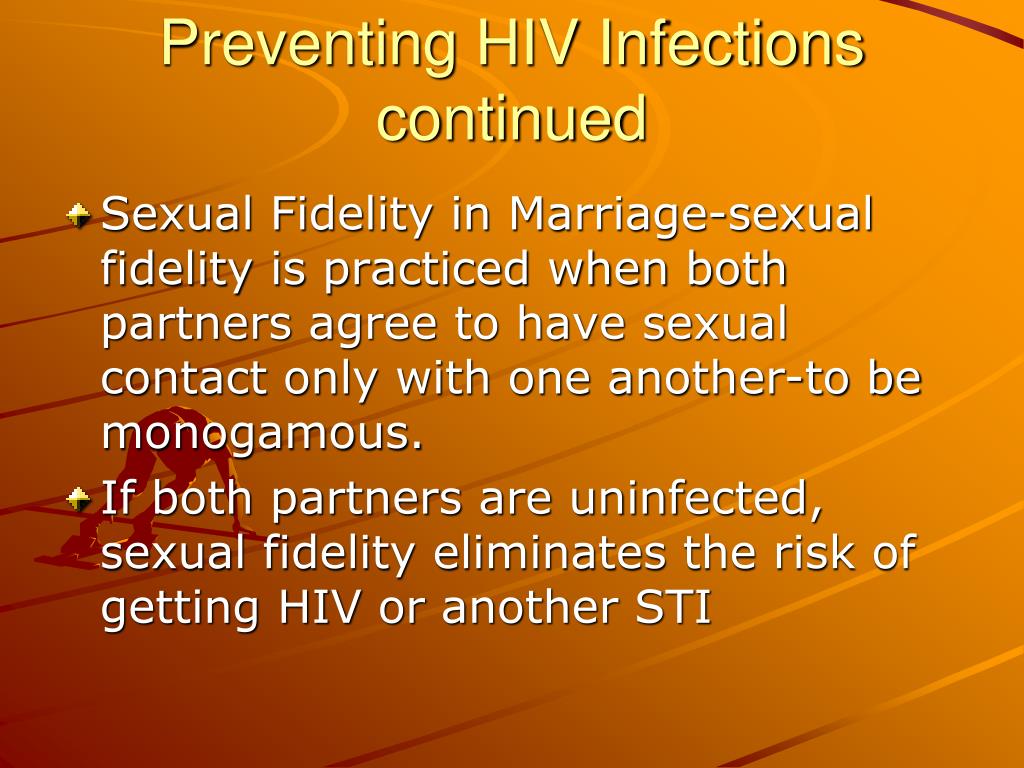 Preventing HIV Infections continued

Sexual Fidelity in Marriage-sexual fidelity is practiced when both partners agree to have sexual contact only with one another-to be monogamous.

If both partners are uninfected, sexual fidelity eliminates the risk of getting HIV or another STI